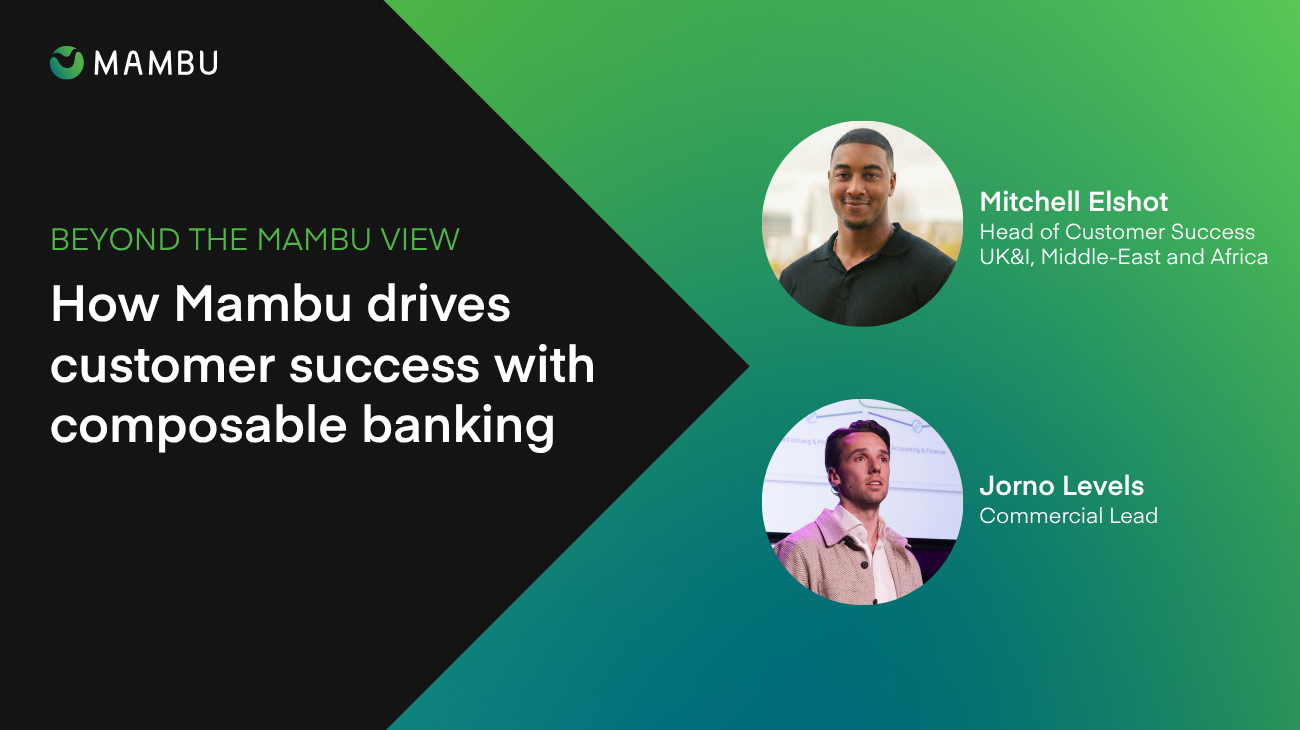 MAMBU

BEYOND THE MAMBU VIEW

How Mambu drives customer success with composable banking

Mitchell Elshot
Head of Customer Success
UK&I, Middle-East and Africa

Jorno Levels
Commercial Lead